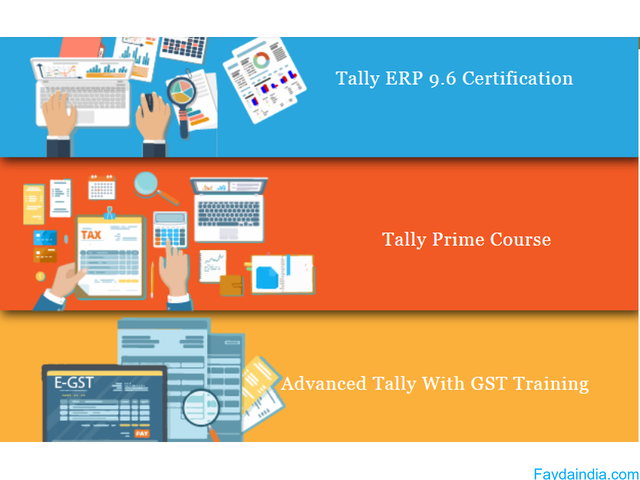 Tally ERP 9.6 Certification

TAX

Tally Prime Course

E-GST

PAY

Advanced Tally With GST Training

Faydaindia.com